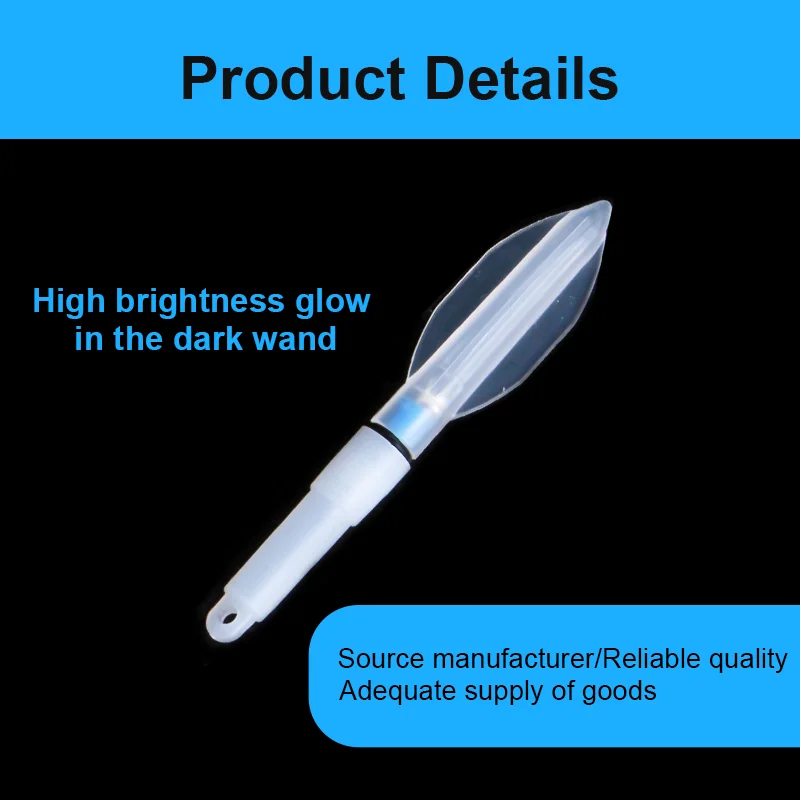 Product Details

High brightness glow in the dark wand

Source manufacturer/Reliable quality
Adequate supply of goods